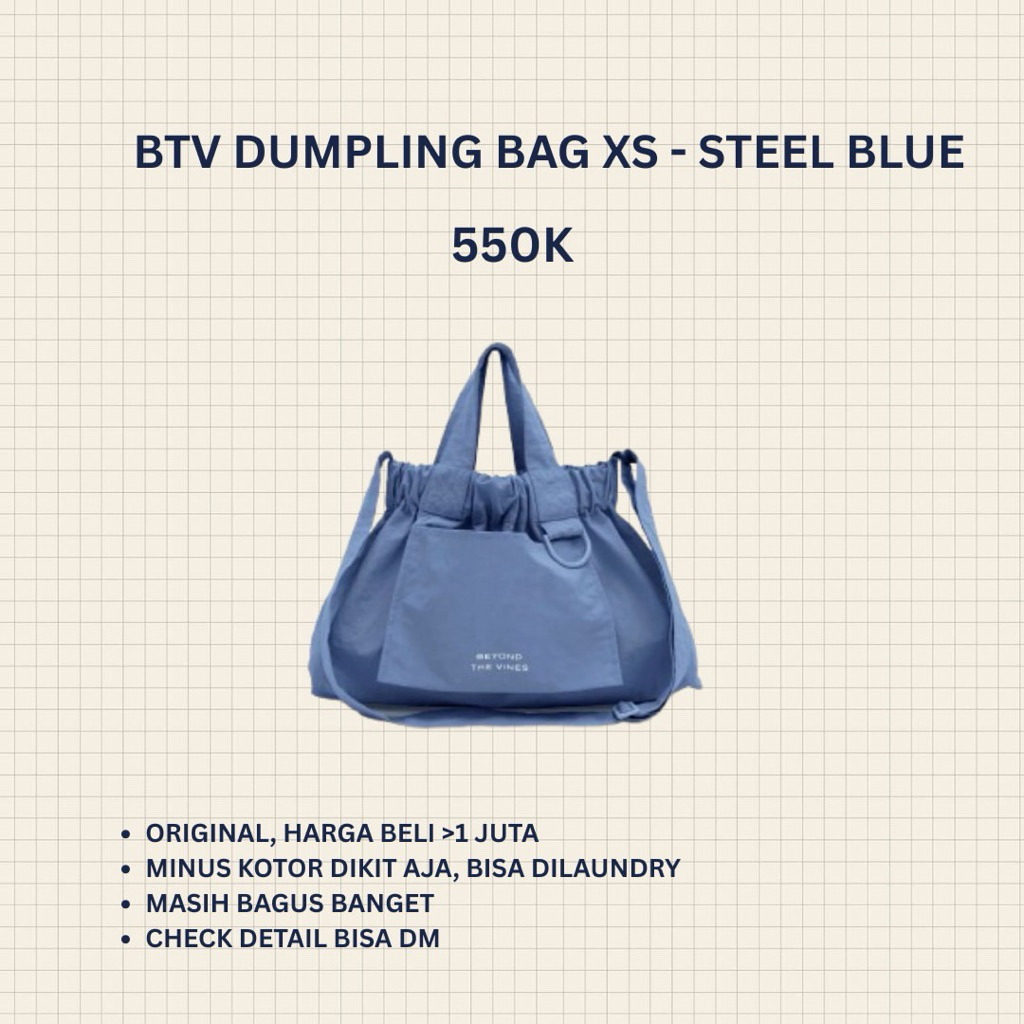 BTV DUMPLING BAG XS - STEEL BLUE

550K

BEYOND THE VINES

- ORIGINAL, HARGA BELI >1 JUTA
- MINUS KOTOR DIKIT AJA, BISA DILAUNDRY
- MASIH BAGUS BANGET
- CHECK DETAIL BISA DM